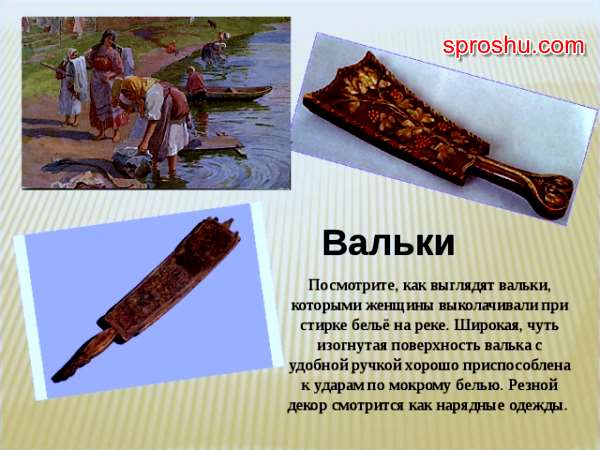 sproshu.com

Вальки

Посмотрите, как выглядят вальки, которыми женщины выколачивали при стирке бельё на реке. Широкая, чуть изогнутая поверхность валька с удобной ручкой хорошо приспособлена к ударам по мокрому белью. Резной декор смотрится как нарядные одежды.